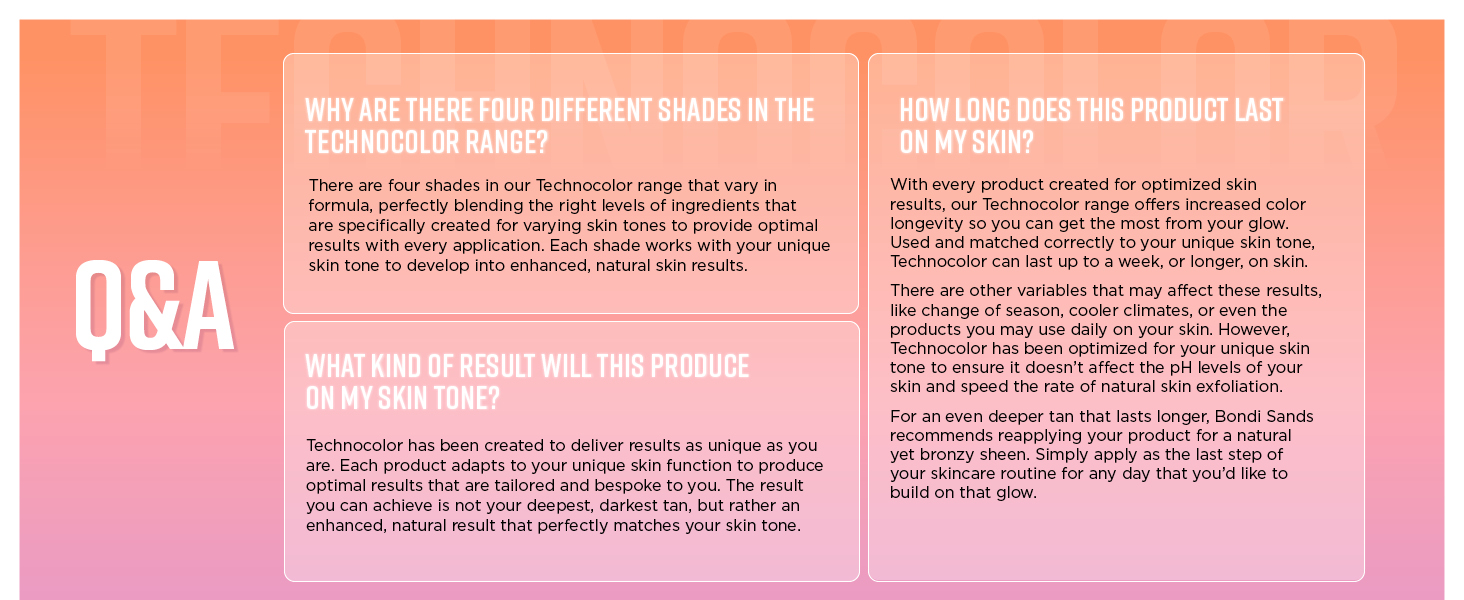 TECHNOCOLOR

Q&A

WHY ARE THERE FOUR DIFFERENT SHADES IN THE TECHNOCOLOR RANGE?

There are four shades in our Technocolor range that vary in formula, perfectly blending the right levels of ingredients that are specifically created for varying skin tones to provide optimal results with every application. Each shade works with your unique skin tone to develop into enhanced, natural skin results.

WHAT KIND OF RESULT WILL THIS PRODUCE ON MY SKIN TONE?

Technocolor has been created to deliver results as unique as you are. Each product adapts to your unique skin function to produce optimal results that are tailored and bespoke to you. The result you can achieve is not your deepest, darkest tan, but rather an enhanced, natural result that perfectly matches your skin tone.

HOW LONG DOES THIS PRODUCT LAST ON MY SKIN?

With every product created for optimized skin results, our Technocolor range offers increased color longevity so you can get the most from your glow. Used and matched correctly to your unique skin tone, Technocolor can last up to a week, or longer, on skin.

There are other variables that may affect these results, like change of season, cooler climates, or even the products you may use daily on your skin. However, Technocolor has been optimized for your unique skin tone to ensure it doesn't affect the pH levels of your skin and speed the rate of natural skin exfoliation.

For an even deeper tan that lasts longer, Bondi Sands recommends reapplying your product for a natural yet bronzy sheen. Simply apply as the last step of your skincare routine for any day that you'd like to build on that glow.